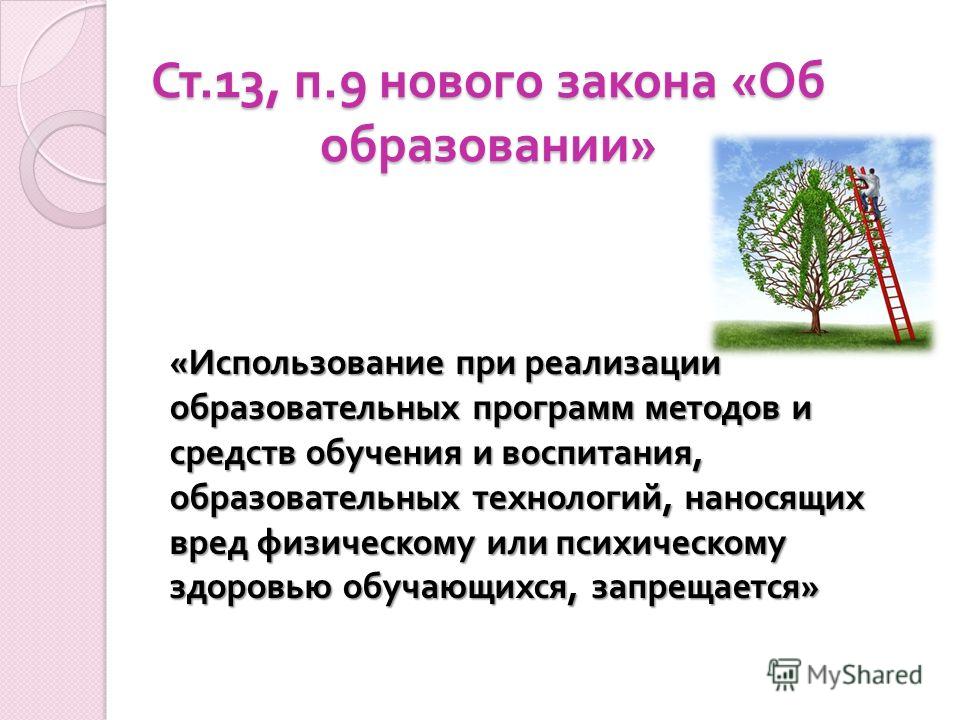 Ст.13, п.9 нового закона «Об образовании»

«Использование при реализации образовательных программ методов и средств обучения и воспитания, образовательных технологий, наносящих вред физическому или психическому здоровью обучающихся, запрещается»

MyShared